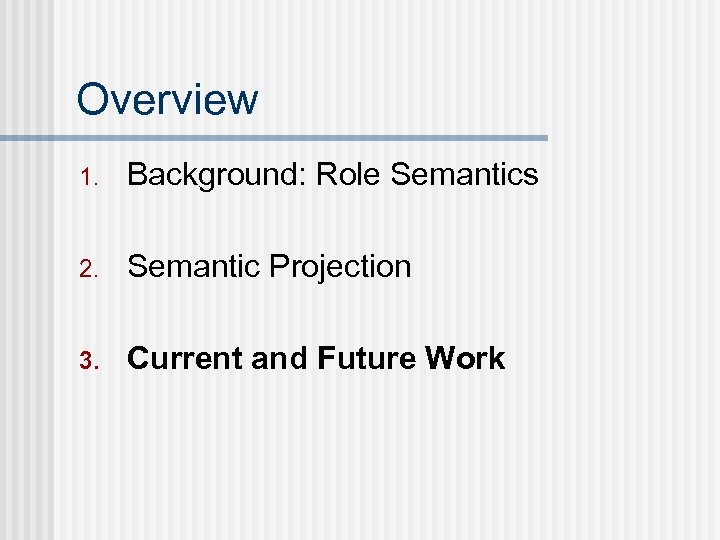 Overview

1. Background: Role Semantics

2. Semantic Projection

3. Current and Future Work